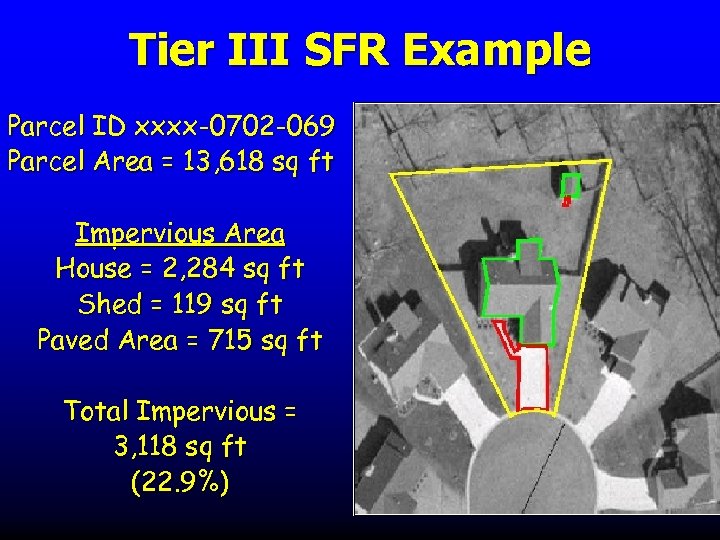 Tier III SFR Example

Parcel ID xxxx-0702-069
Parcel Area = 13,618 sq ft

Impervious Area
House = 2,284 sq ft
Shed = 119 sq ft
Paved Area = 715 sq ft

Total Impervious =
3,118 sq ft
(22.9%)